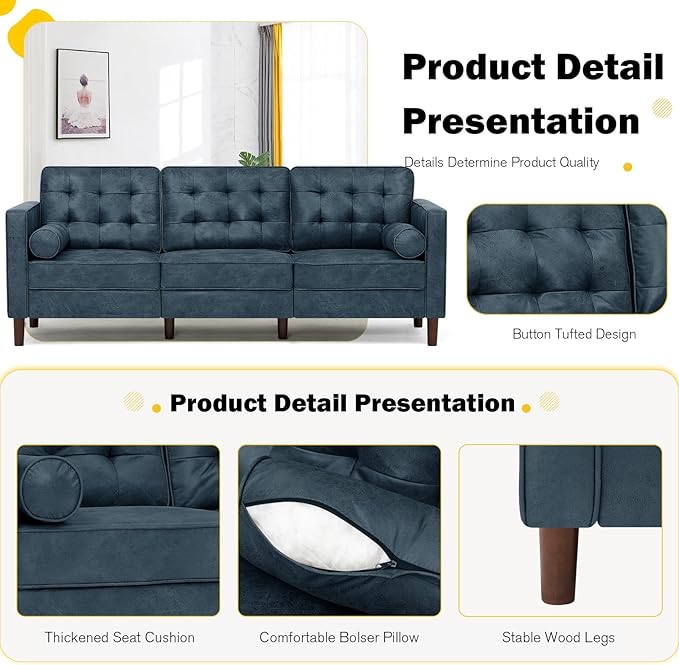 Product Detail Presentation

Details Determine Product Quality

Button Tufted Design

Product Detail Presentation

Thickened Seat Cushion

Comfortable Bolser Pillow

Stable Wood Legs